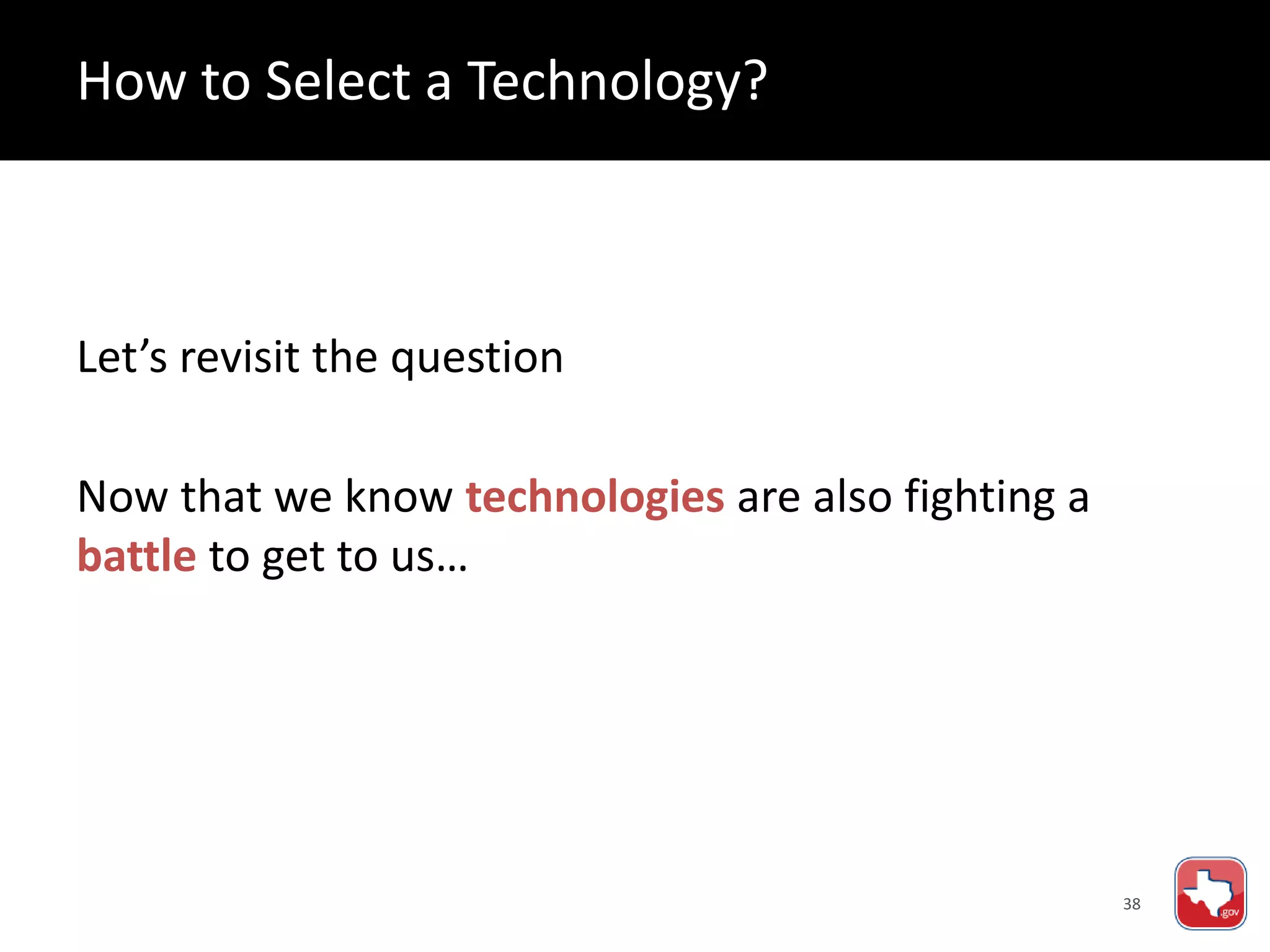 How to Select a Technology?

Let’s revisit the question

Now that we know technologies are also fighting a battle to get to us…

38

.gov